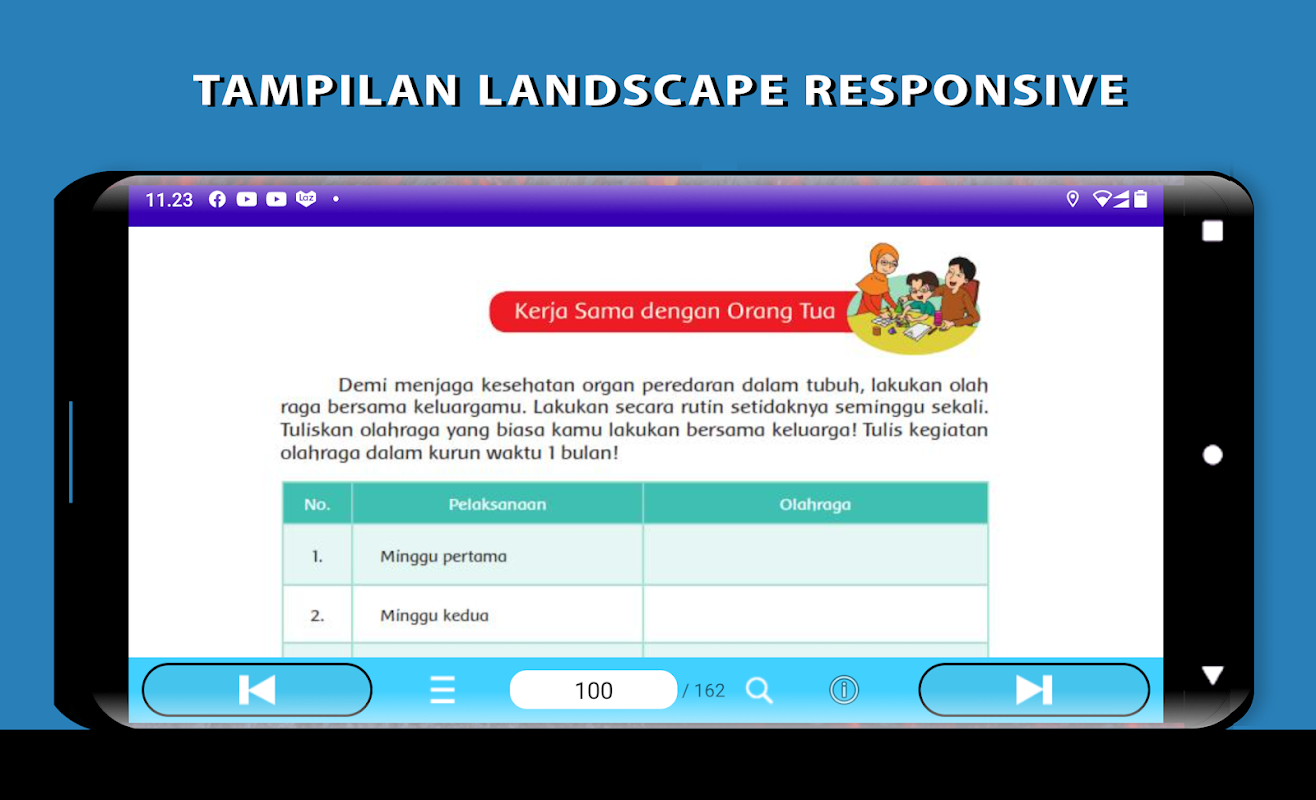 TAMPILAN LANDSCAPE RESPONSIVE

11.23

Kerja Sama dengan Orang Tua

Demi menjaga kesehatan organ peredaran dalam tubuh, lakukan olah raga bersama keluargamu. Lakukan secara rutin setidaknya seminggu sekali. Tuliskan olahraga yang biasa kamu lakukan bersama keluarga! Tulis kegiatan olahraga dalam kurun waktu 1 bulan!

| No. | Pelaksanaan | Olahraga |
|---|---|---|
| 1. | Minggu pertama | |
| 2. | Minggu kedua | |

100 / 162